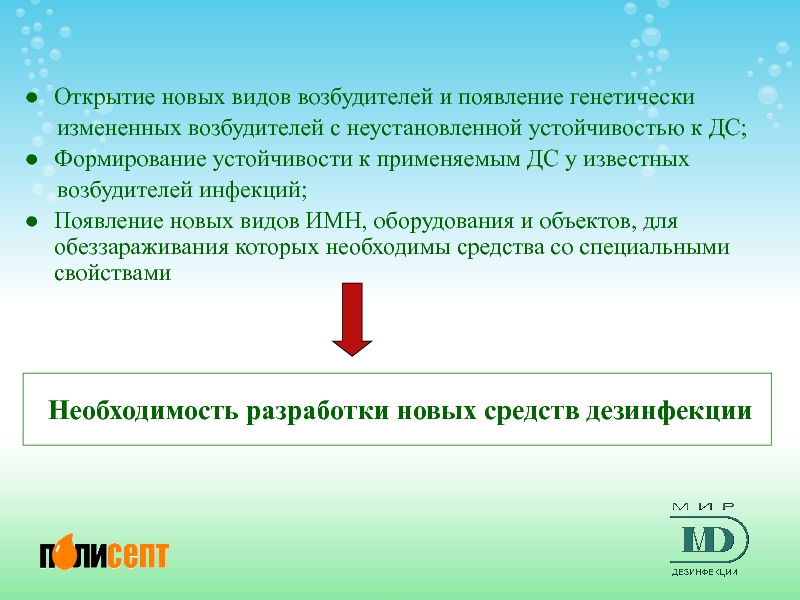 ● Открытие новых видов возбудителей и появление генетически измененных возбудителей с неустановленной устойчивостью к ДС;
● Формирование устойчивости к применяемым ДС у известных возбудителей инфекций;
● Появление новых видов ИМН, оборудования и объектов, для обеззараживания которых необходимы средства со специальными свойствами

Необходимость разработки новых средств дезинфекции

ПОЛИСЕПТ

МИР
MD
ДЕЗИНФЕКЦИИ